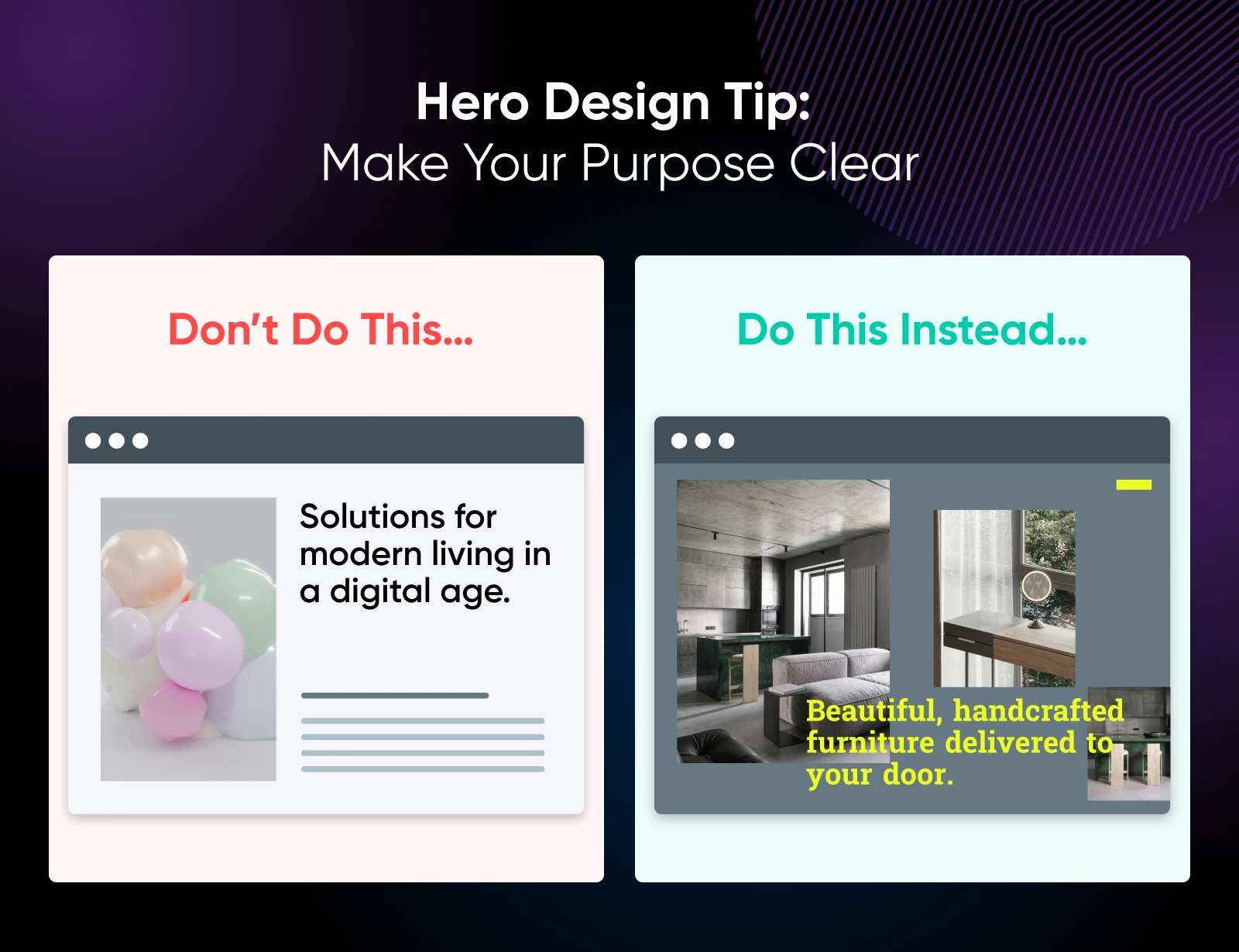 Hero Design Tip:
Make Your Purpose Clear

Don't Do This...

Solutions for modern living in a digital age.

Do This Instead...

Beautiful, handcrafted furniture delivered to your door.